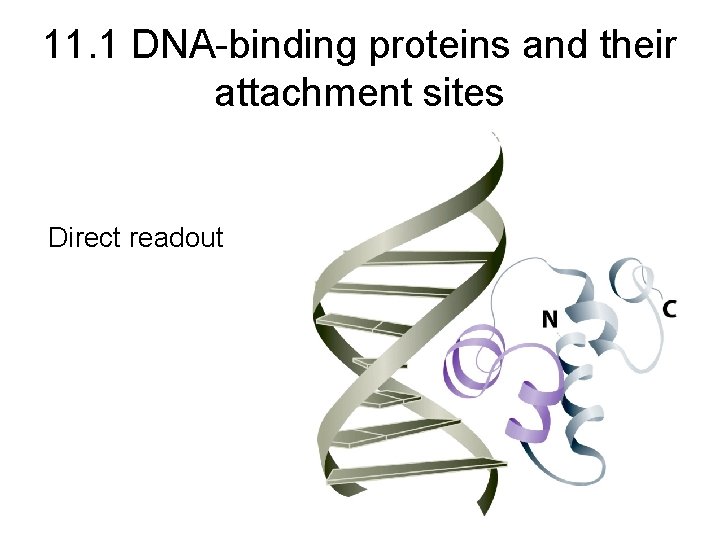 11.1 DNA-binding proteins and their attachment sites

Direct readout

N

C